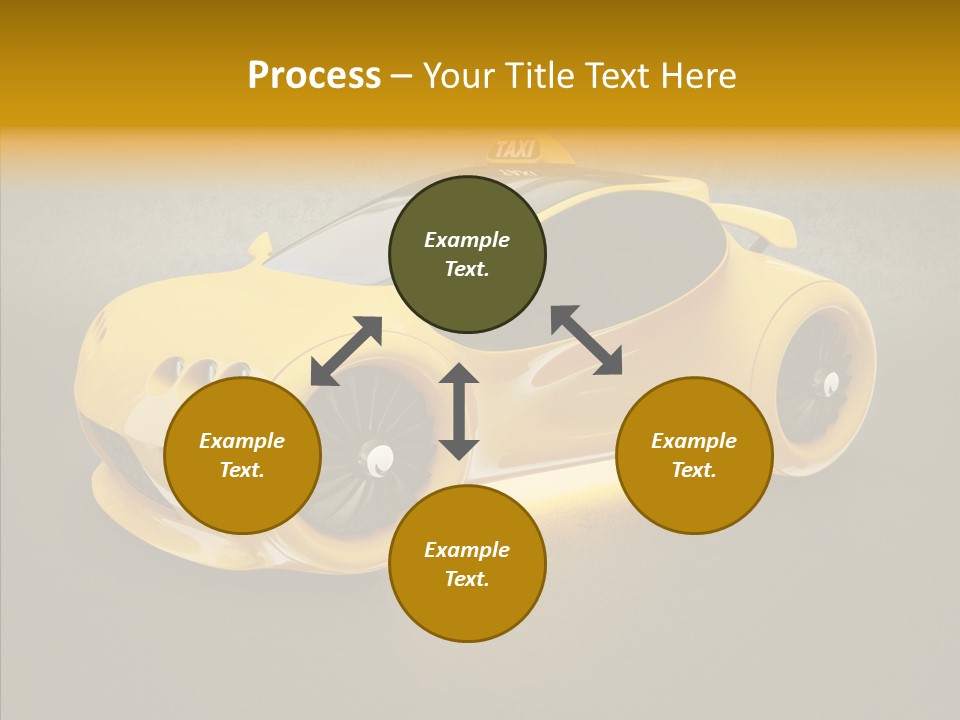 Process – Your Title Text Here

TAXI

Example Text.

Example Text.

Example Text.

Example Text.